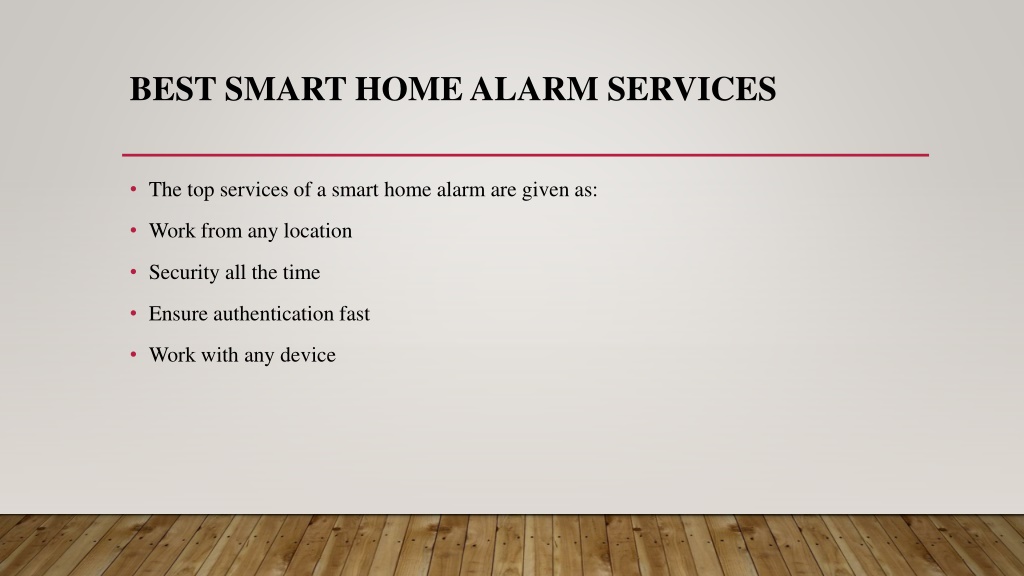 BEST SMART HOME ALARM SERVICES

• The top services of a smart home alarm are given as:
• Work from any location
• Security all the time
• Ensure authentication fast
• Work with any device